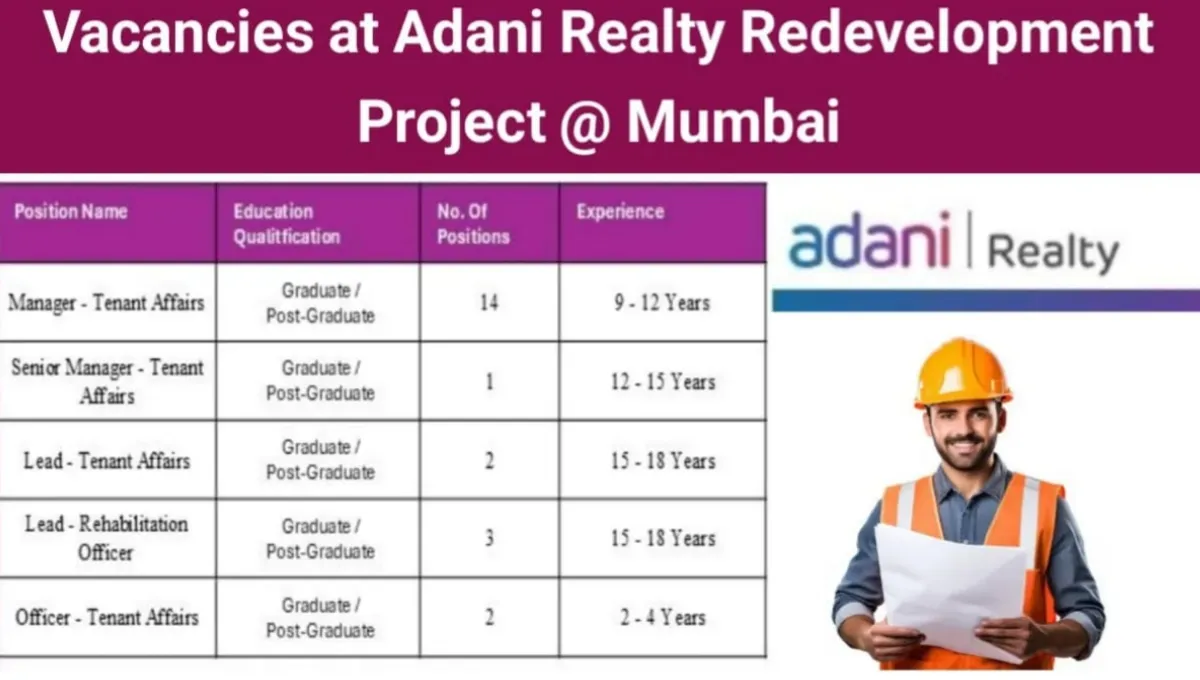 Vacancies at Adani Realty Redevelopment Project @ Mumbai

| Position Name | Education Qualification | No. Of Positions | Experience |
|---|---|---|---|
| Manager - Tenant Affairs | Graduate / Post-Graduate | 14 | 9 - 12 Years |
| Senior Manager - Tenant Affairs | Graduate / Post-Graduate | 1 | 12 - 15 Years |
| Lead - Tenant Affairs | Graduate / Post-Graduate | 2 | 15 - 18 Years |
| Lead - Rehabilitation Officer | Graduate / Post-Graduate | 3 | 15 - 18 Years |
| Officer - Tenant Affairs | Graduate / Post-Graduate | 2 | 2 - 4 Years |

adani | Realty